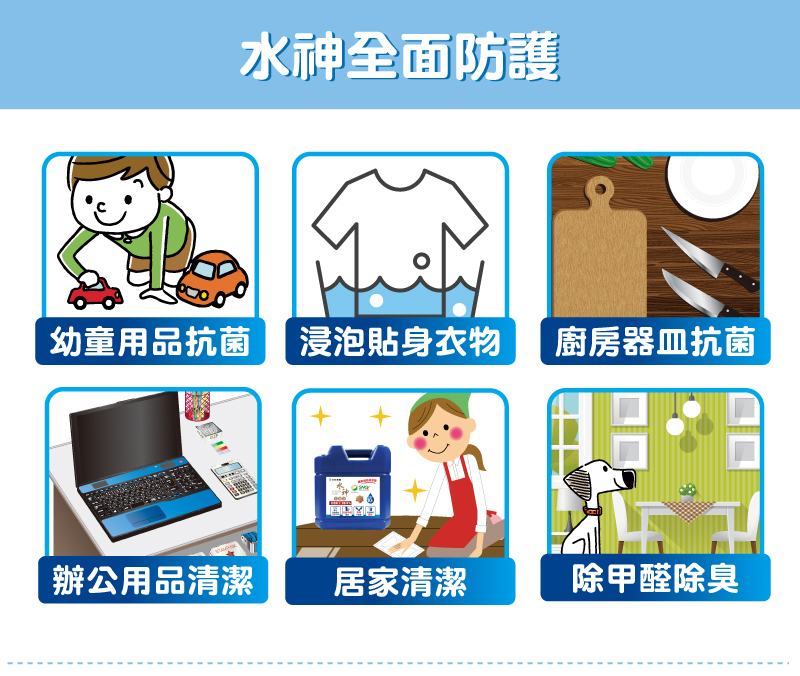 水神全面防護

幼童用品抗菌

浸泡貼身衣物

廚房器皿抗菌

辦公用品清潔

居家清潔

除甲醛除臭